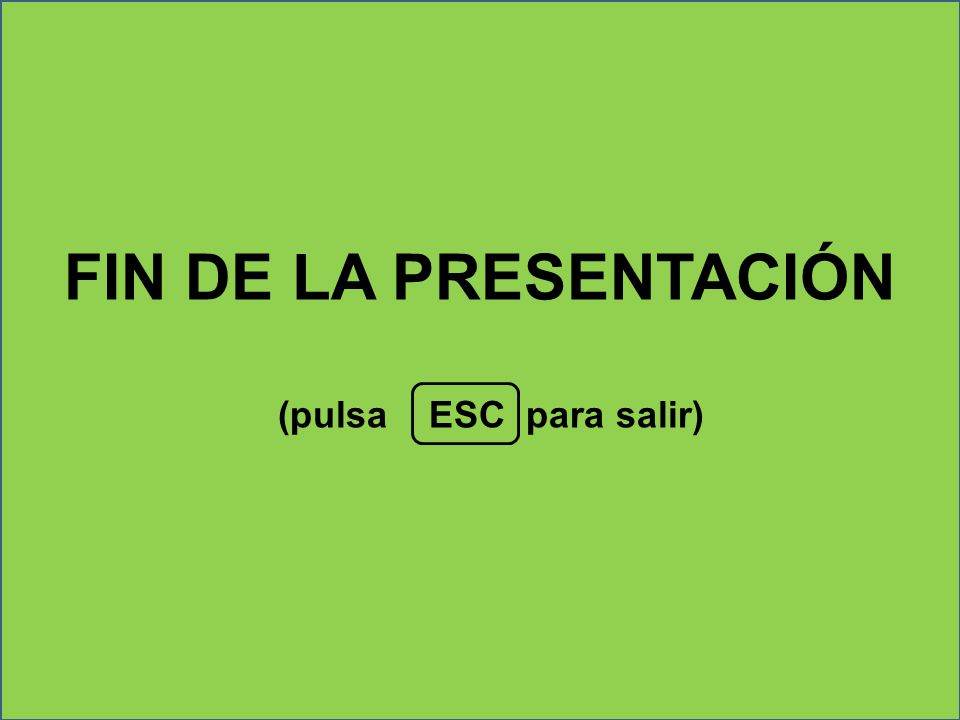 FIN DE LA PRESENTACIÓN

(pulsa ESC para salir)